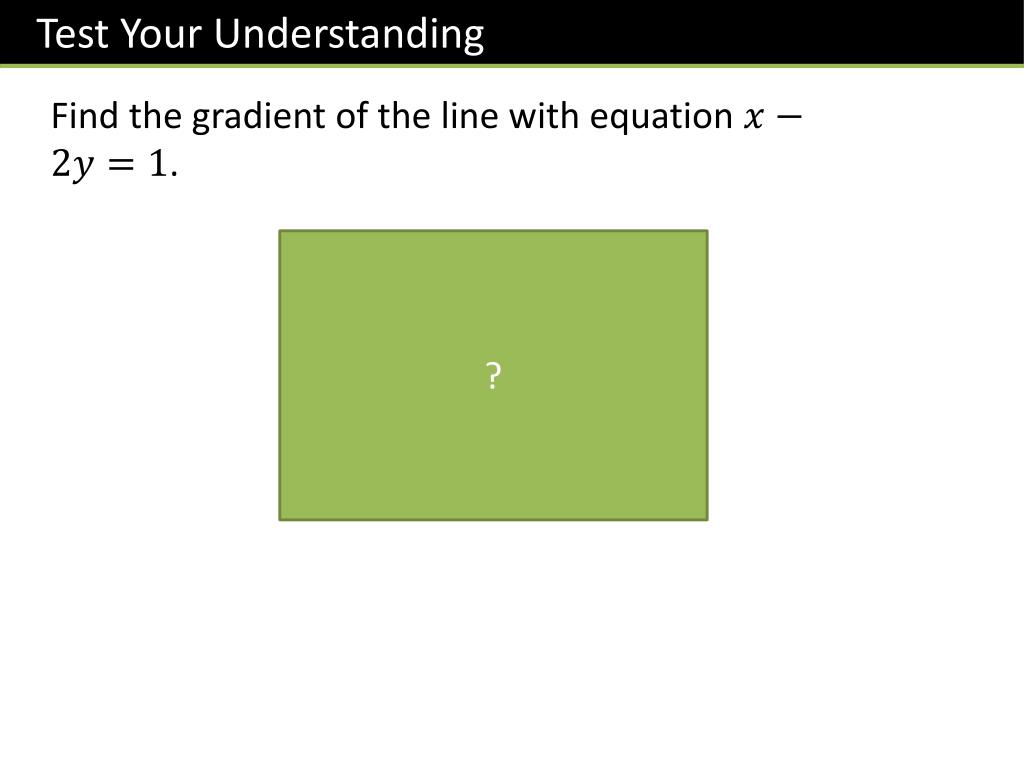 Test Your Understanding

Find the gradient of the line with equation $x - 2y = 1$.

?